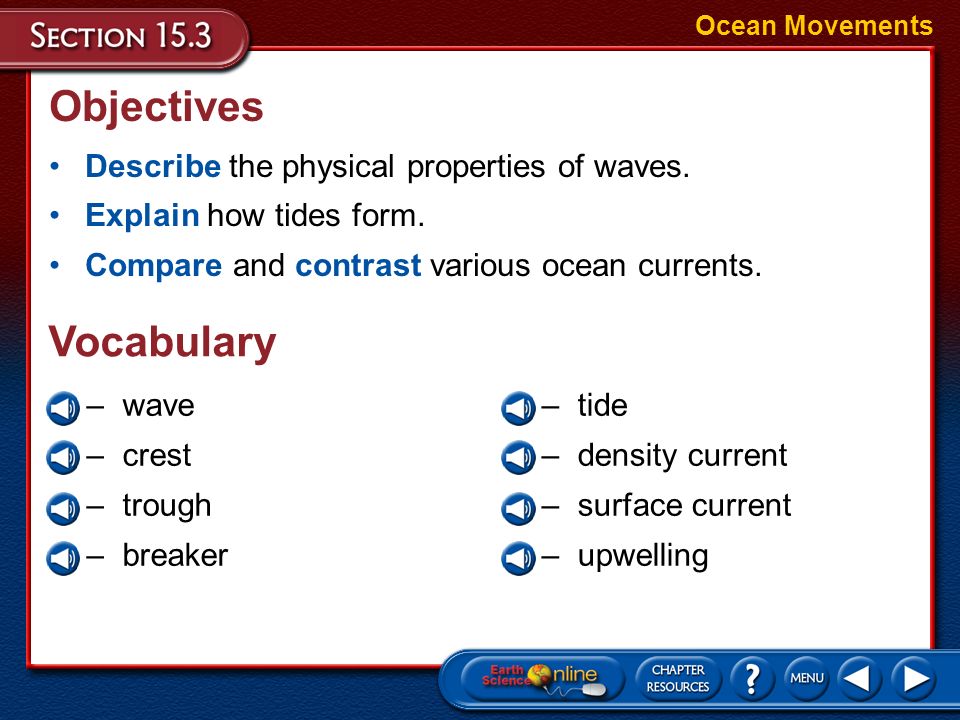 SECTION 15.3

Ocean Movements

Objectives

• Describe the physical properties of waves.

• Explain how tides form.

• Compare and contrast various ocean currents.

Vocabulary

– wave

– crest

– trough

– breaker

– tide

– density current

– surface current

– upwelling

Earth Science Online

CHAPTER RESOURCES

?

MENU